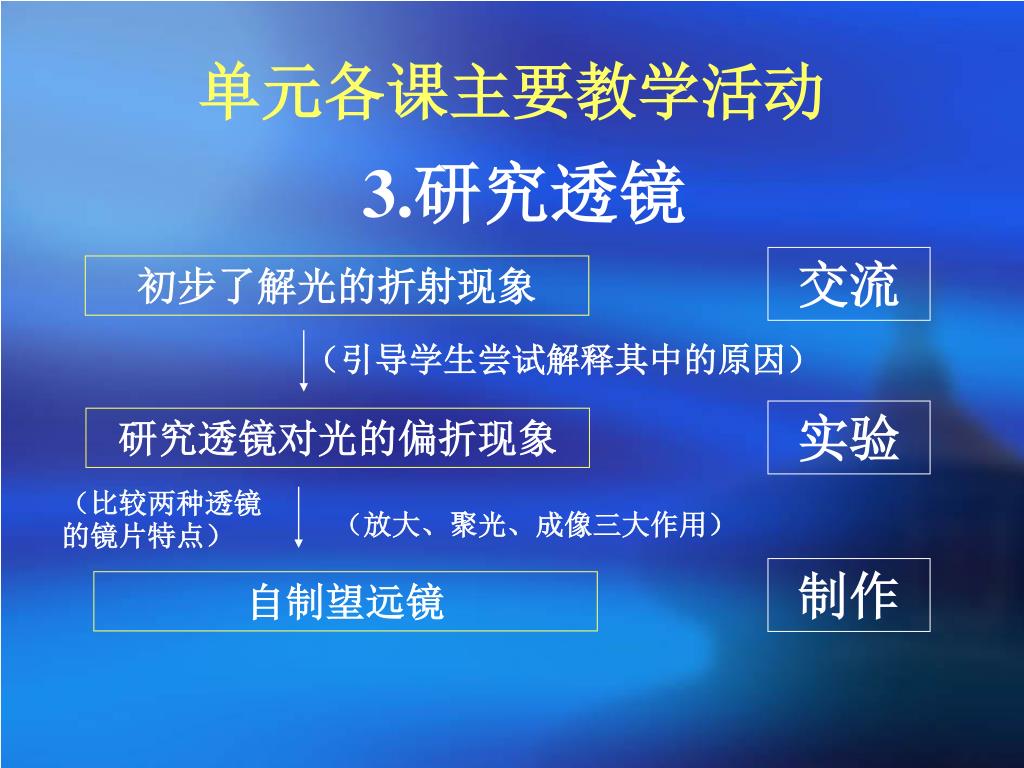 单元各课主要教学活动

3.研究透镜

初步了解光的折射现象

交流

（引导学生尝试解释其中的原因）

研究透镜对光的偏折现象

实验

（比较两种透镜的镜片特点）

（放大、聚光、成像三大作用）

自制望远镜

制作